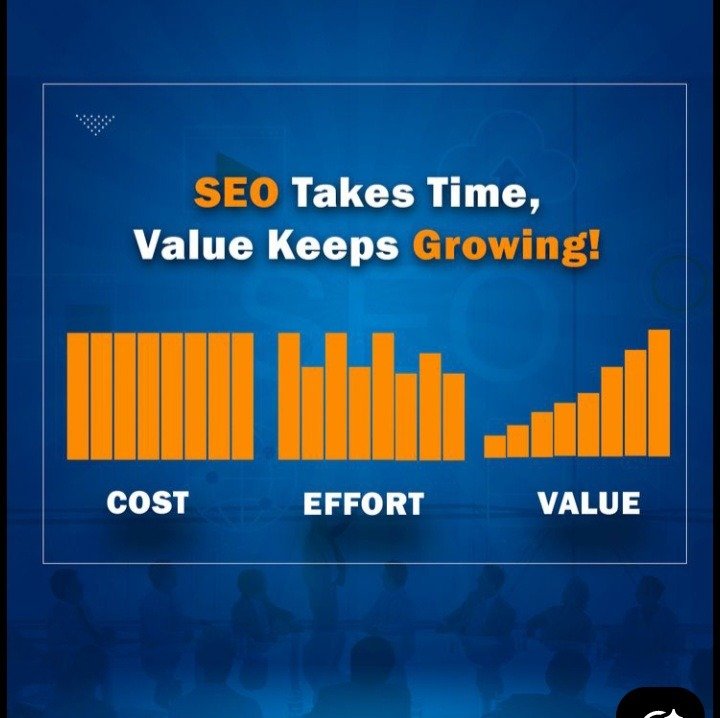 SEO Takes Time,
Value Keeps Growing!

COST

EFFORT

VALUE